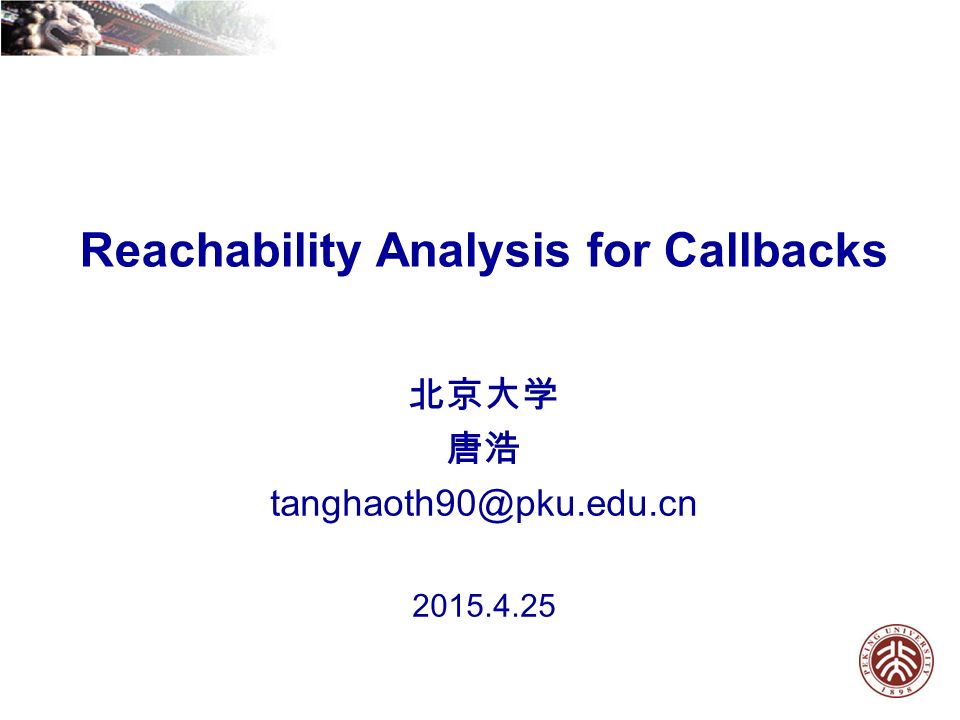 Reachability Analysis for Callbacks

北京大学
唐浩
tanghaoth90@pku.edu.cn

2015.4.25

PEKING UNIVERSITY
1898